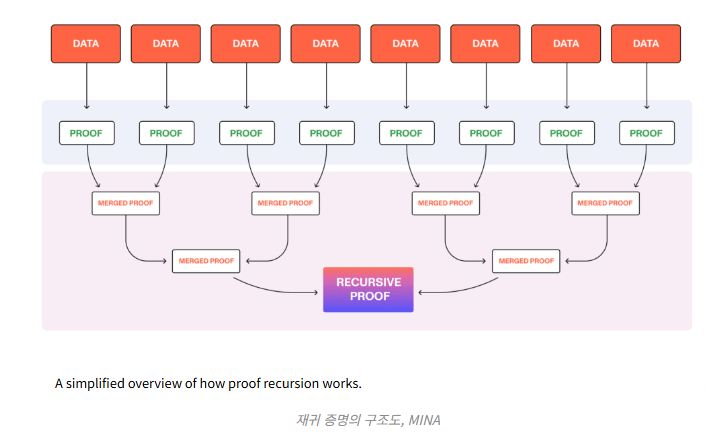 DATA DATA DATA DATA DATA DATA DATA DATA

PROOF PROOF PROOF PROOF PROOF PROOF PROOF PROOF

MERGED PROOF MERGED PROOF MERGED PROOF MERGED PROOF

MERGED PROOF MERGED PROOF

RECURSIVE PROOF

A simplified overview of how proof recursion works.

재귀 증명의 구조도, MINA